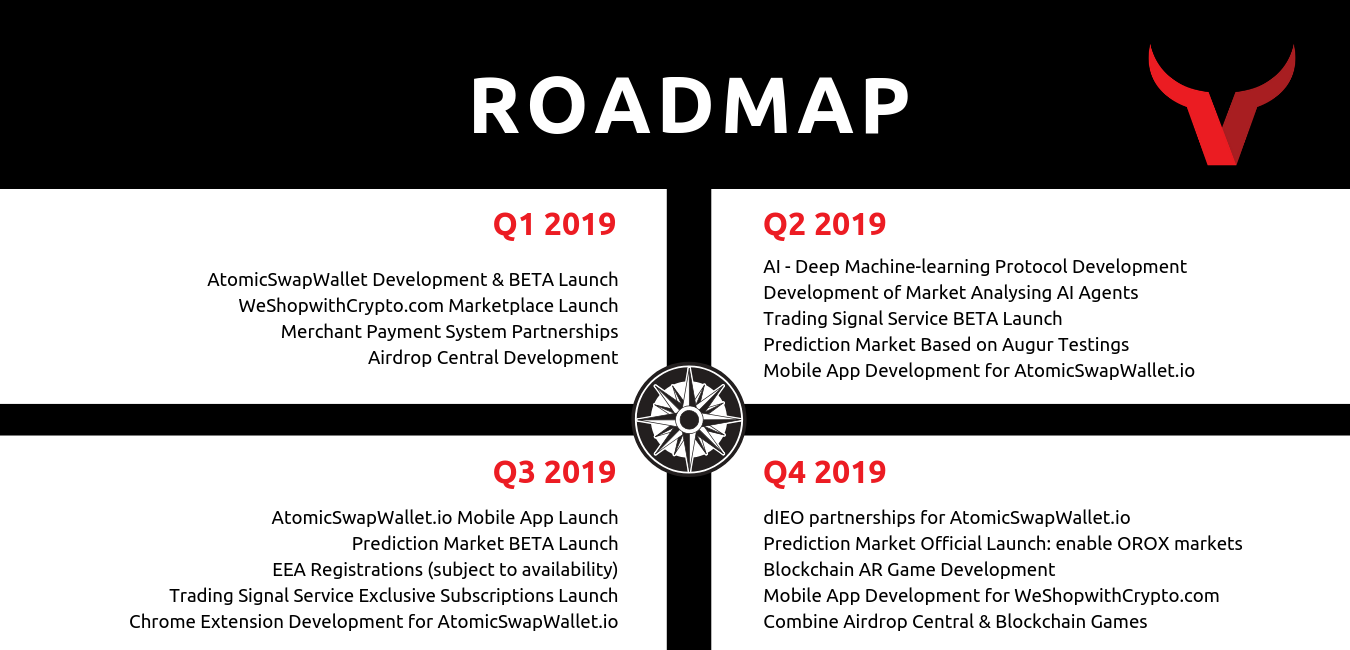 ROADMAP

Q1 2019

AtomicSwapWallet Development & BETA Launch
WeShopwithCrypto.com Marketplace Launch
Merchant Payment System Partnerships
Airdrop Central Development

Q2 2019

AI - Deep Machine-learning Protocol Development
Development of Market Analysing AI Agents
Trading Signal Service BETA Launch
Prediction Market Based on Augur Testings
Mobile App Development for AtomicSwapWallet.io

Q3 2019

AtomicSwapWallet.io Mobile App Launch
Prediction Market BETA Launch
EEA Registrations (subject to availability)
Trading Signal Service Exclusive Subscriptions Launch
Chrome Extension Development for AtomicSwapWallet.io

Q4 2019

dIEO partnerships for AtomicSwapWallet.io
Prediction Market Official Launch: enable OROX markets
Blockchain AR Game Development
Mobile App Development for WeShopwithCrypto.com
Combine Airdrop Central & Blockchain Games